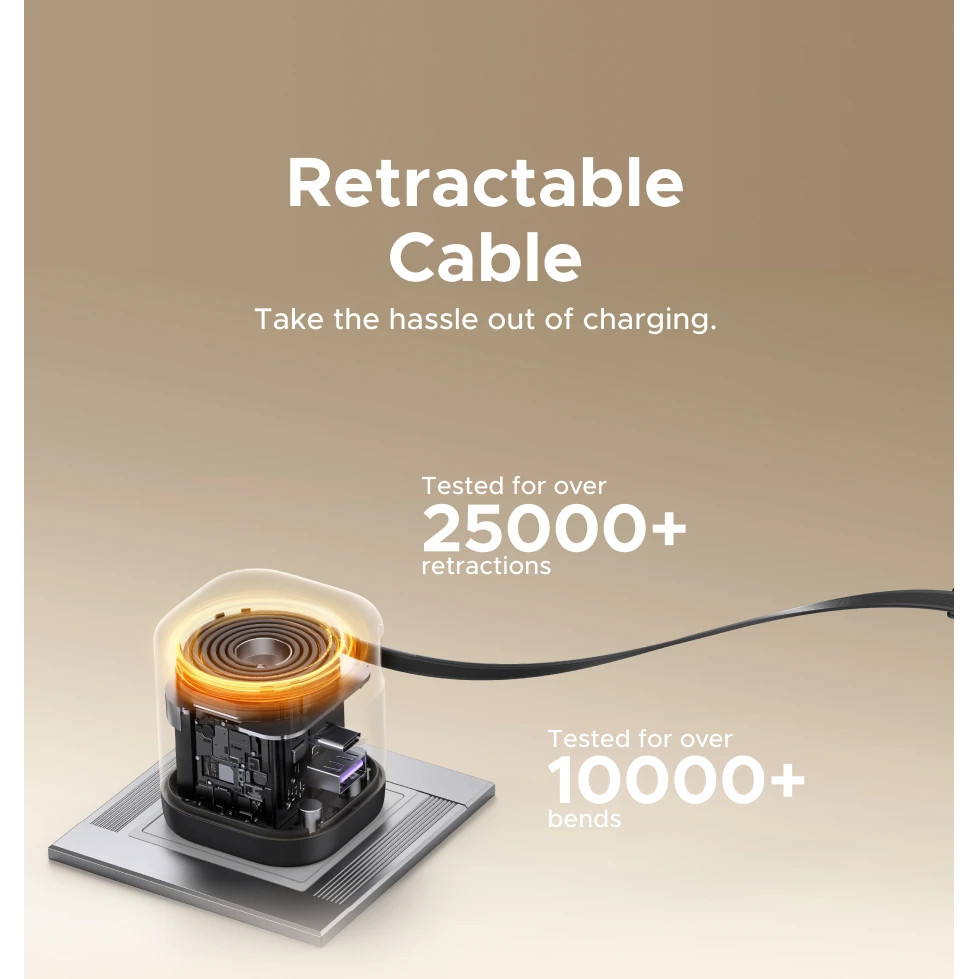 Retractable Cable
Take the hassle out of charging.

Tested for over
25000+
retractions

Tested for over
10000+
bends